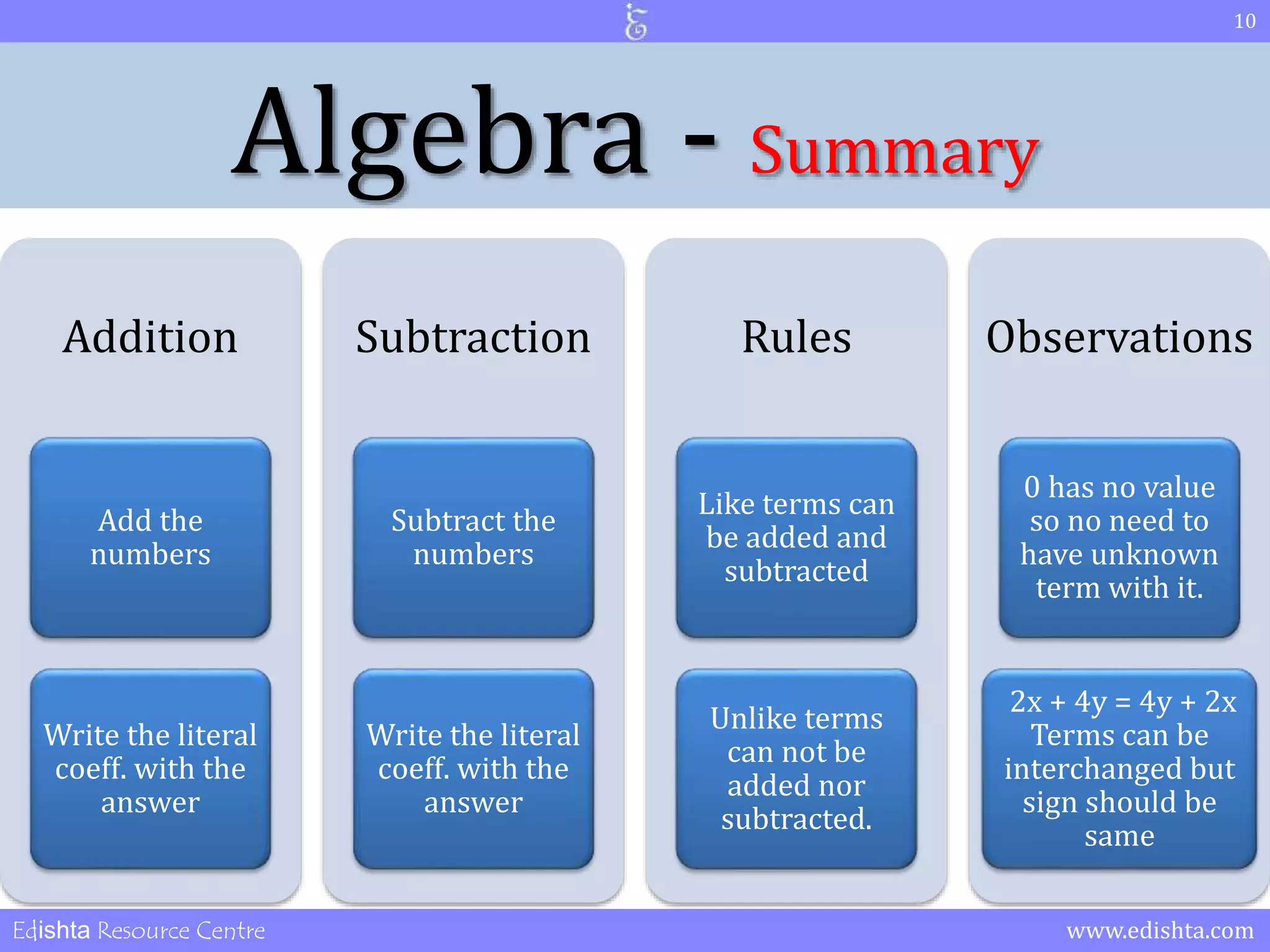 10

Algebra - Summary

Addition

Add the numbers

Write the literal coeff. with the answer

Subtraction

Subtract the numbers

Write the literal coeff. with the answer

Rules

Like terms can be added and subtracted

Unlike terms can not be added nor subtracted.

Observations

0 has no value so no need to have unknown term with it.

$2x + 4y = 4y + 2x$ Terms can be interchanged but sign should be same

Edishta Resource Centre

www.edishta.com